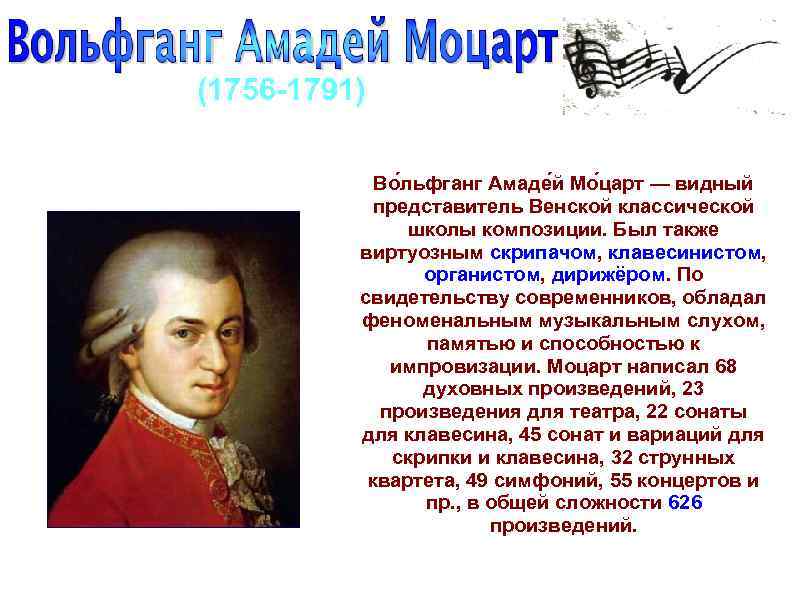 Вольфганг Амадей Моцарт
(1756-1791)

Во́льфганг Амаде́й Мо́царт — видный представитель Венской классической школы композиции. Был также виртуозным скрипачом, клавесинистом, органистом, дирижёром. По свидетельству современников, обладал феноменальным музыкальным слухом, памятью и способностью к импровизации. Моцарт написал 68 духовных произведений, 23 произведения для театра, 22 сонаты для клавесина, 45 сонат и вариаций для скрипки и клавесина, 32 струнных квартета, 49 симфоний, 55 концертов и пр., в общей сложности 626 произведений.